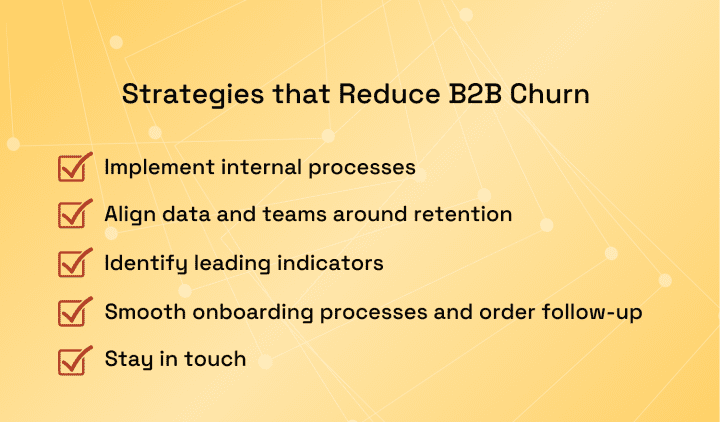 Strategies that Reduce B2B Churn

Implement internal processes

Align data and teams around retention

Identify leading indicators

Smooth onboarding processes and order follow-up

Stay in touch